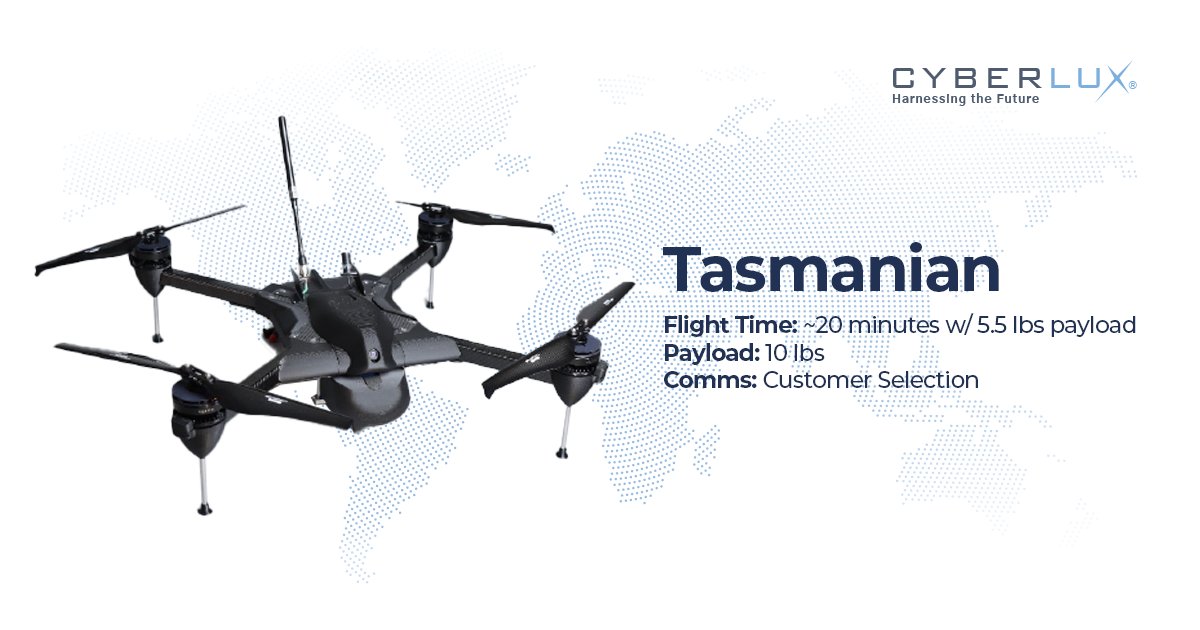 CYBERLUX®
Harnessing the Future

Tasmanian

Flight Time: ~20 minutes w/ 5.5 lbs payload
Payload: 10 lbs
Comms: Customer Selection